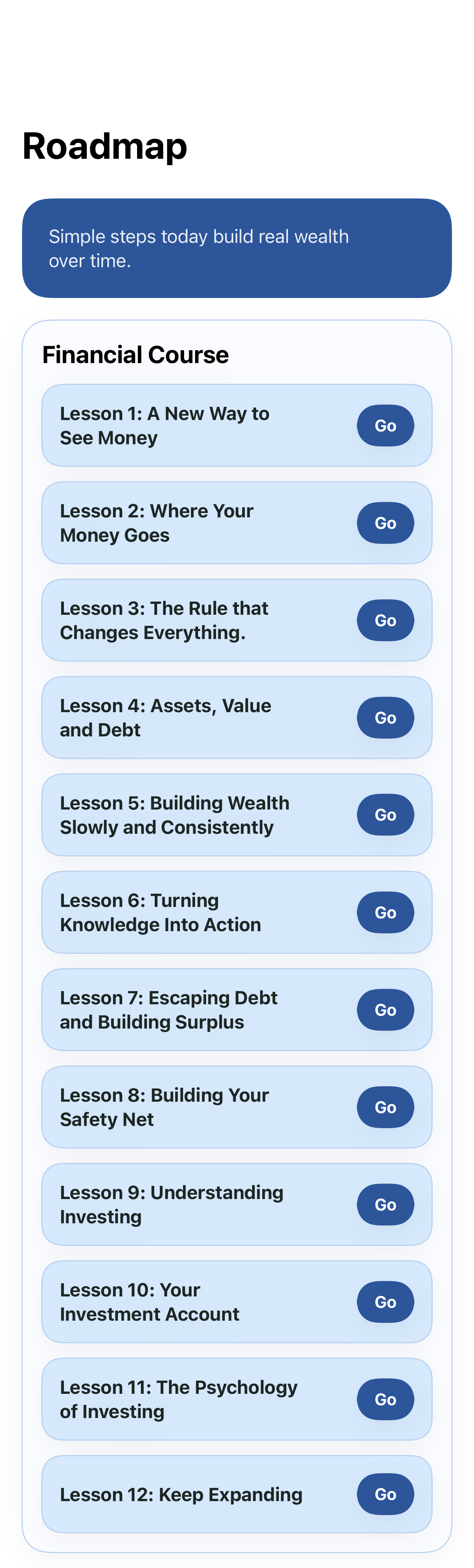 Roadmap

Simple steps today build real wealth over time.

Financial Course

Lesson 1: A New Way to See Money
Go

Lesson 2: Where Your Money Goes
Go

Lesson 3: The Rule that Changes Everything.
Go

Lesson 4: Assets, Value and Debt
Go

Lesson 5: Building Wealth Slowly and Consistently
Go

Lesson 6: Turning Knowledge Into Action
Go

Lesson 7: Escaping Debt and Building Surplus
Go

Lesson 8: Building Your Safety Net
Go

Lesson 9: Understanding Investing
Go

Lesson 10: Your Investment Account
Go

Lesson 11: The Psychology of Investing
Go

Lesson 12: Keep Expanding
Go